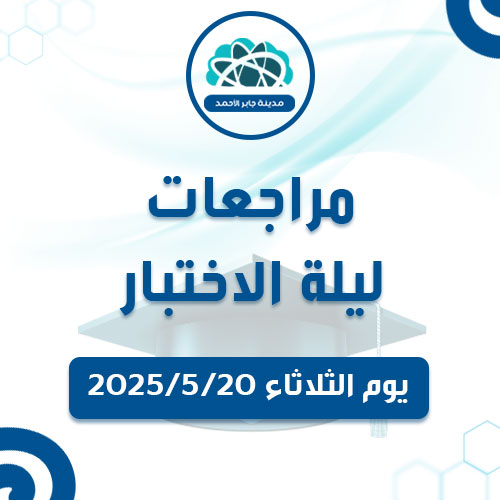 مدينة جابر الأحمد

مراجعات
ليلة الاختبار

يوم الثلاثاء 2025/5/20